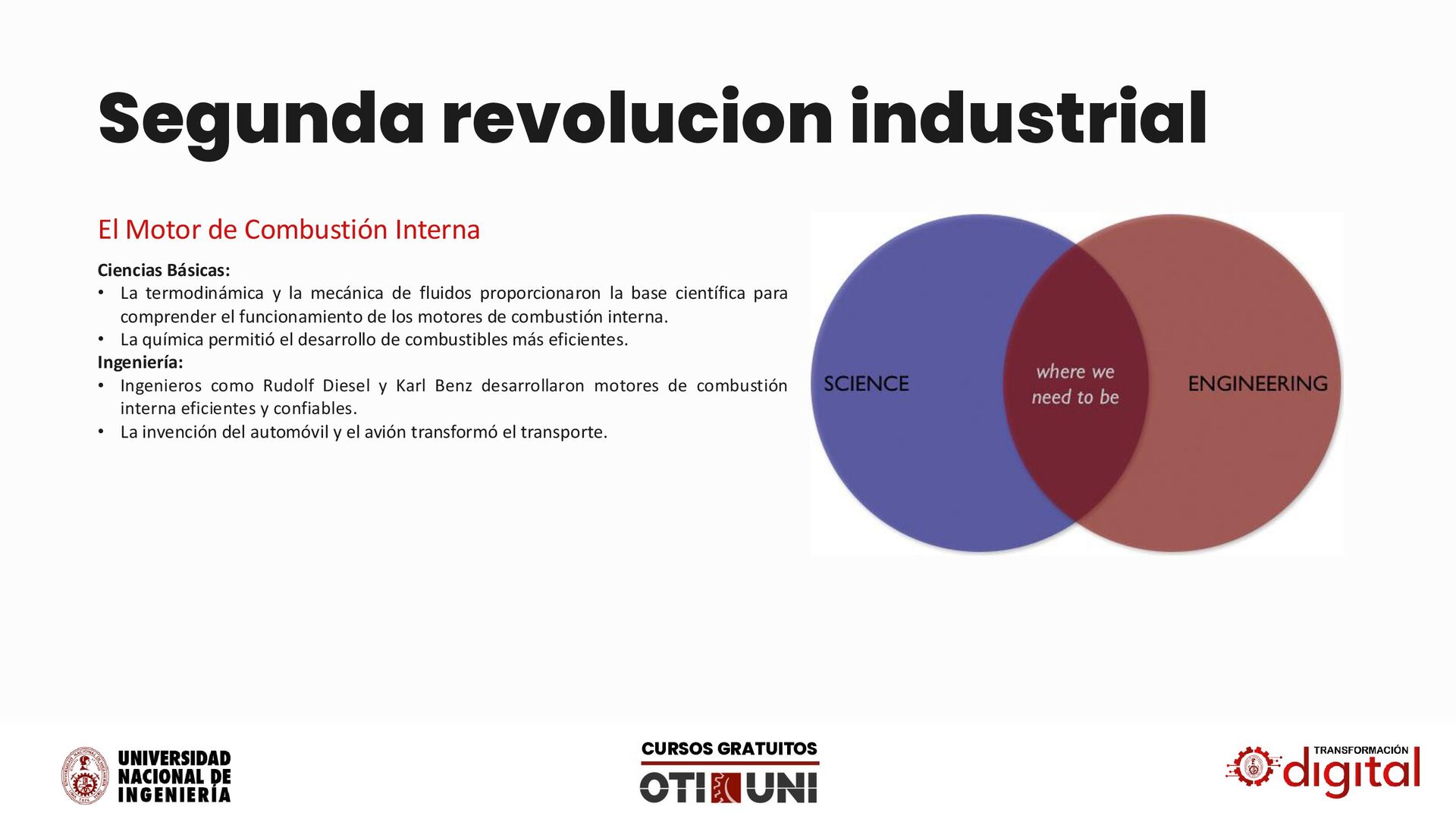 Segunda revolucion industrial

El Motor de Combustión Interna

Ciencias Básicas:
• La termodinámica y la mecánica de fluidos proporcionaron la base científica para comprender el funcionamiento de los motores de combustión interna.
• La química permitió el desarrollo de combustibles más eficientes.
Ingeniería:
• Ingenieros como Rudolf Diesel y Karl Benz desarrollaron motores de combustión interna eficientes y confiables.
• La invención del automóvil y el avión transformó el transporte.

SCIENCE
where we need to be
ENGINEERING

UNIVERSIDAD NACIONAL DE INGENIERÍA

CURSOS GRATUITOS
OTI UNI

TRANSFORMACIÓN
digital